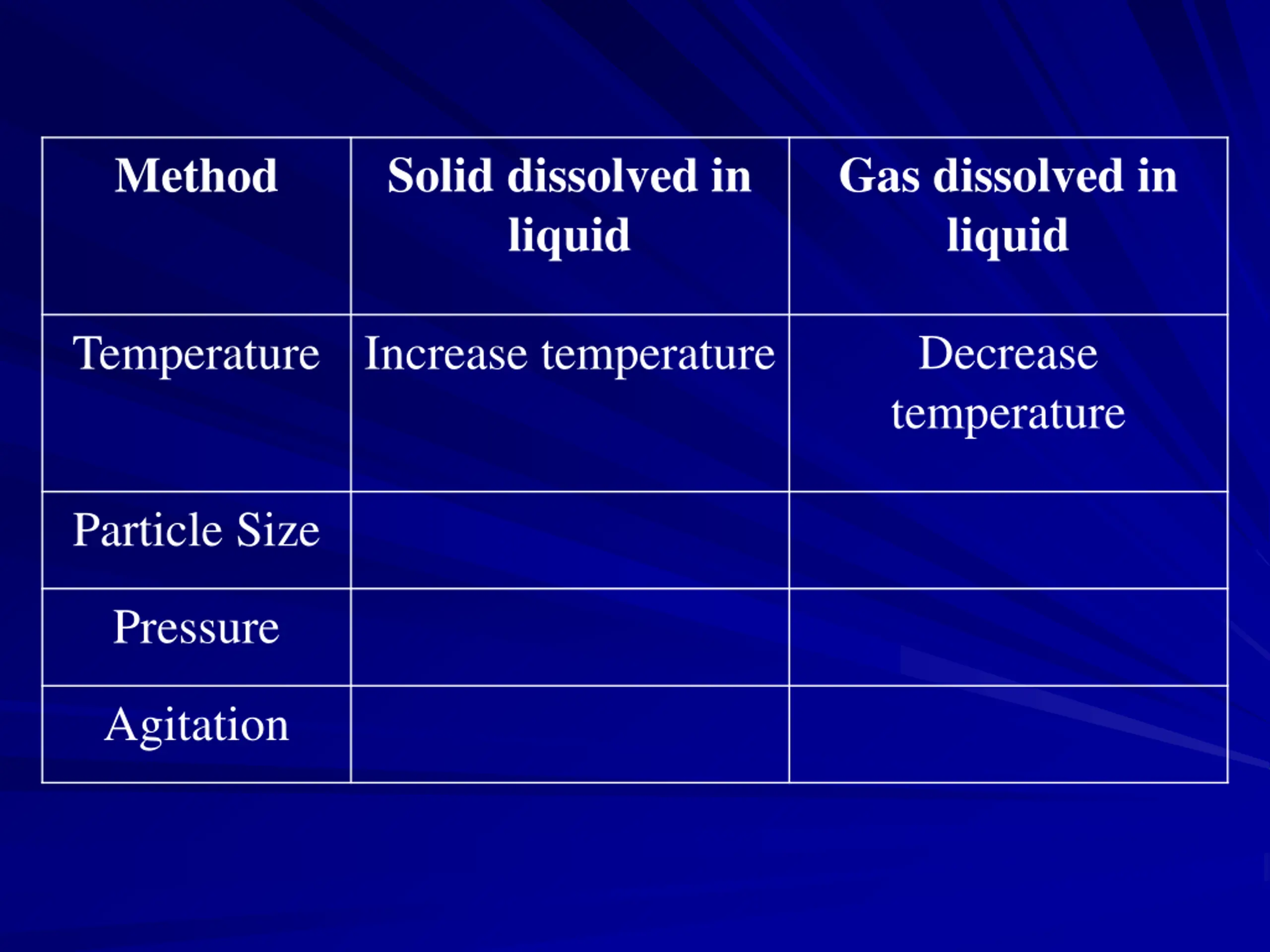 | Method | Solid dissolved in liquid | Gas dissolved in liquid |
|---|---|---|
| Temperature | Increase temperature | Decrease temperature |
| Particle Size | | |
| Pressure | | |
| Agitation | | |